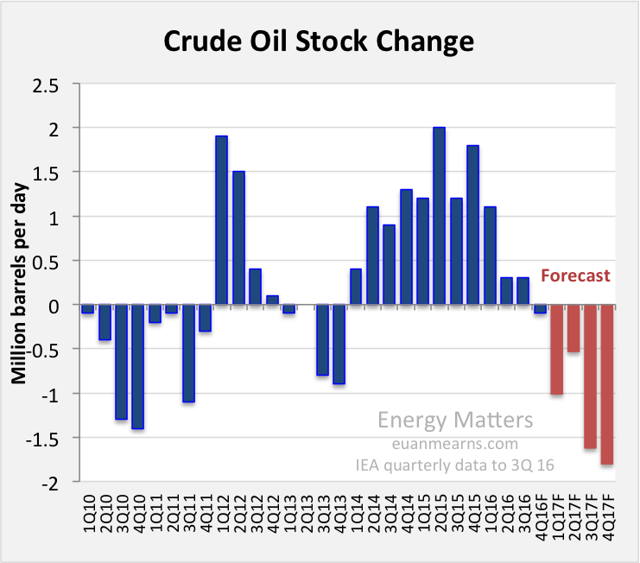 Crude Oil Stock Change

Million barrels per day

2.5
2
1.5
1
0.5
0
-0.5
-1
-1.5
-2

Forecast

Energy Matters
euanmearns.com
IEA quarterly data to 3Q 16

1Q10
2Q10
3Q10
4Q10
1Q11
2Q11
3Q11
4Q11
1Q12
2Q12
3Q12
4Q12
1Q13
2Q13
3Q13
4Q13
1Q14
2Q14
3Q14
4Q14
1Q15
2Q15
3Q15
4Q15
1Q16
2Q16
3Q16
4Q16F
1Q17F
2Q17F
3Q17F
4Q17F